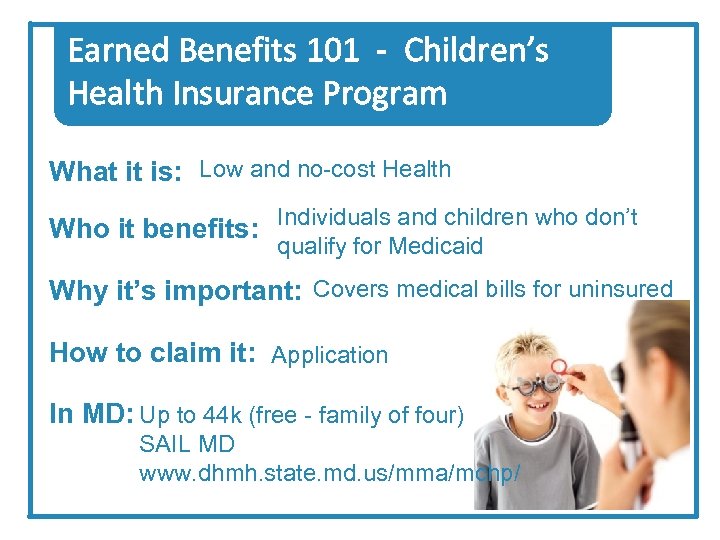 Earned Benefits 101 - Children's Health Insurance Program

What it is: Low and no-cost Health

Who it benefits: Individuals and children who don't qualify for Medicaid

Why it's important: Covers medical bills for uninsured

How to claim it: Application

In MD: Up to 44k (free - family of four)
SAIL MD
www.dhmh.state.md.us/mma/mchp/